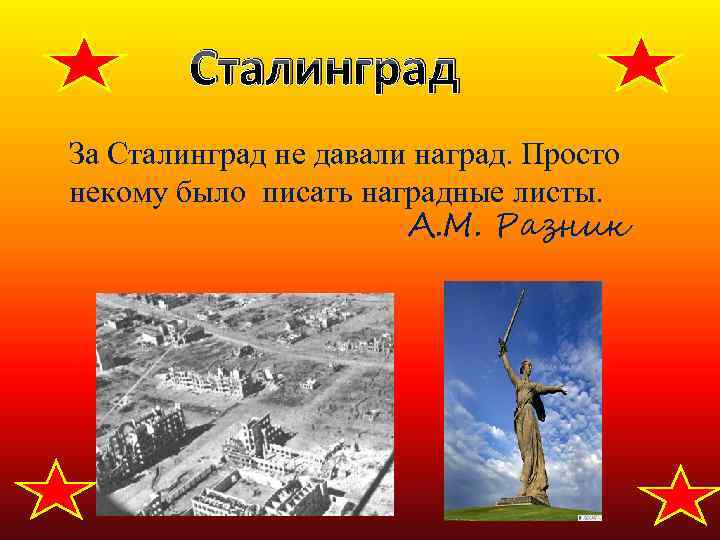 Сталинград

За Сталинград не давали наград. Просто некому было писать наградные листы.

А.М. Разник